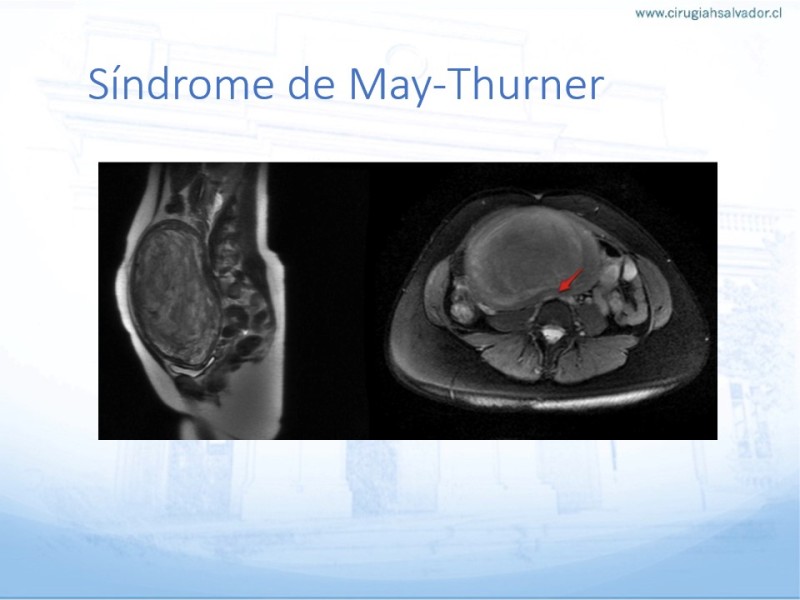 www.cirugiahsalvador.cl

Síndrome de May-Thurner